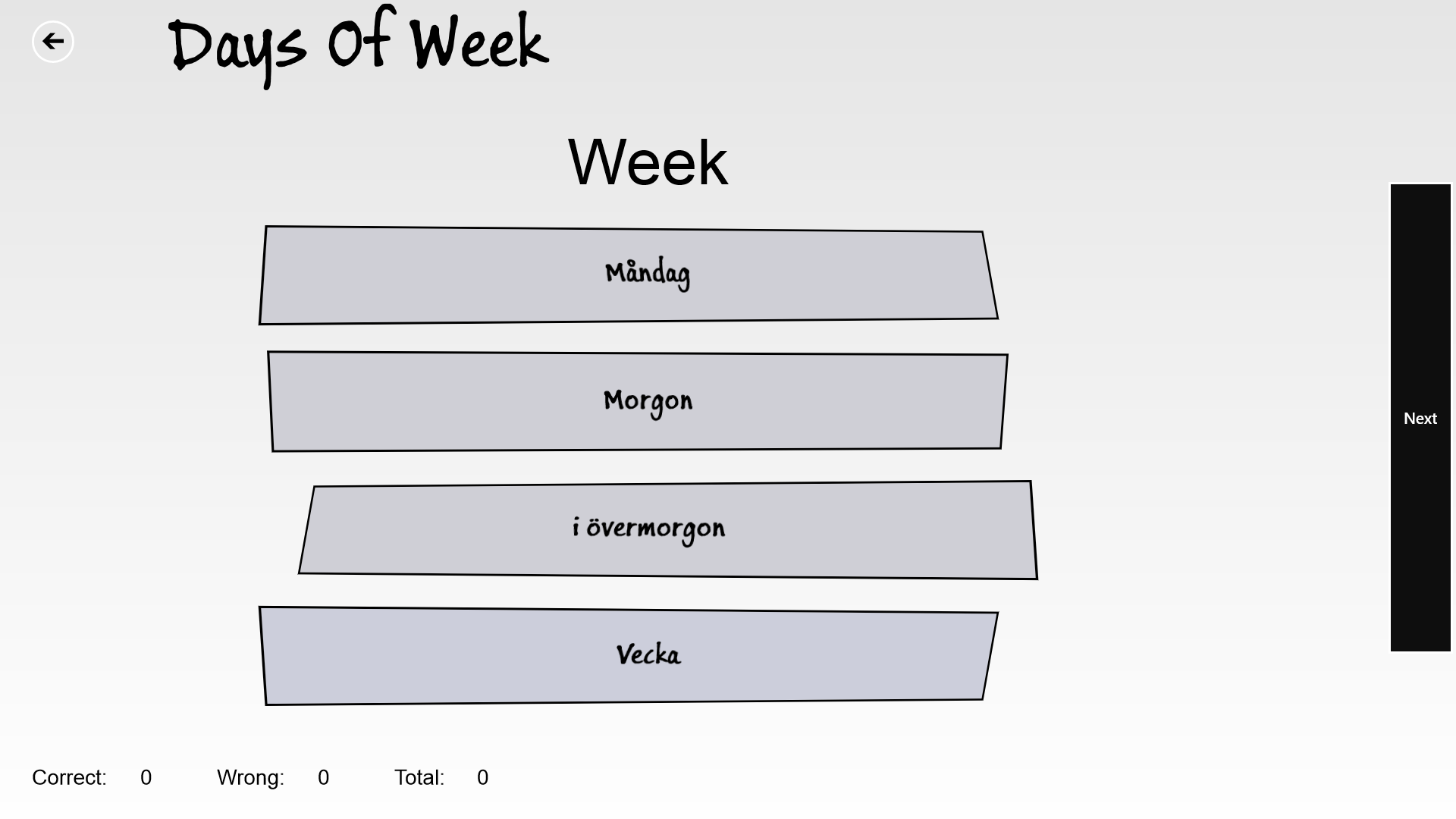 Days Of Week

Week

Måndag

Morgon

i övermorgon

Vecka

Next

Correct: 0 Wrong: 0 Total: 0